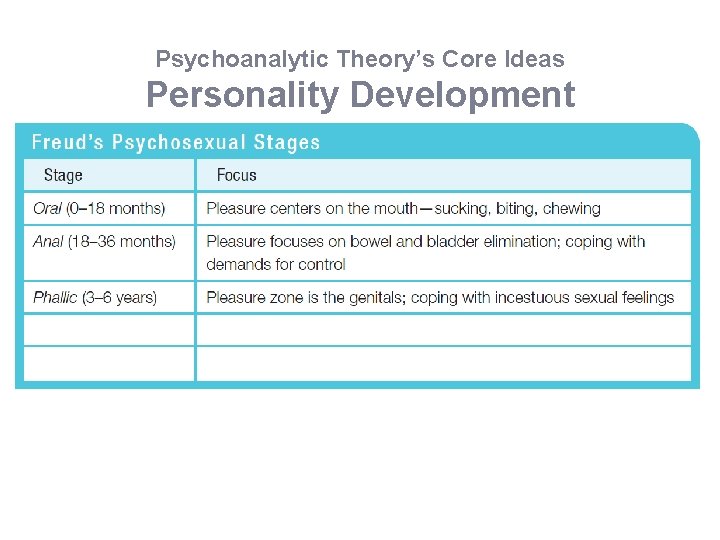 Psychoanalytic Theory's Core Ideas
Personality Development

Freud's Psychosexual Stages

| Stage | Focus |
|---|---|
| Oral (0–18 months) | Pleasure centers on the mouth—sucking, biting, chewing |
| Anal (18–36 months) | Pleasure focuses on bowel and bladder elimination; coping with demands for control |
| Phallic (3–6 years) | Pleasure zone is the genitals; coping with incestuous sexual feelings |
| | |
| | |